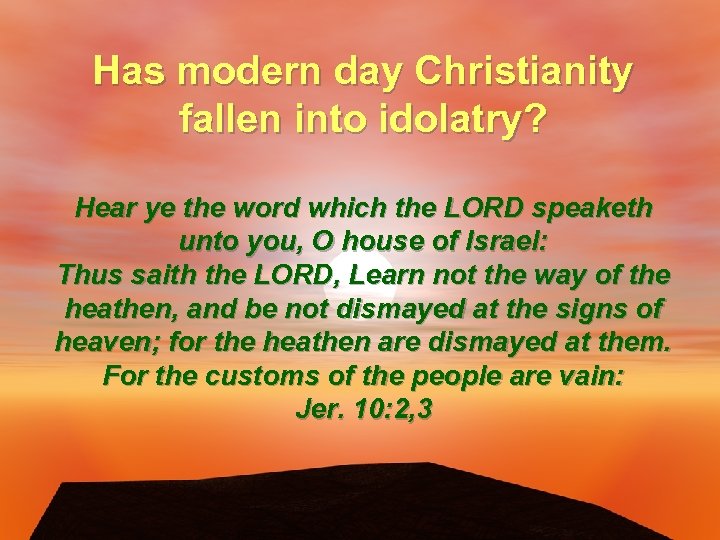 Has modern day Christianity fallen into idolatry?

Hear ye the word which the LORD speaketh unto you, O house of Israel:
Thus saith the LORD, Learn not the way of the heathen, and be not dismayed at the signs of heaven; for the heathen are dismayed at them.
For the customs of the people are vain:
Jer. 10:2,3